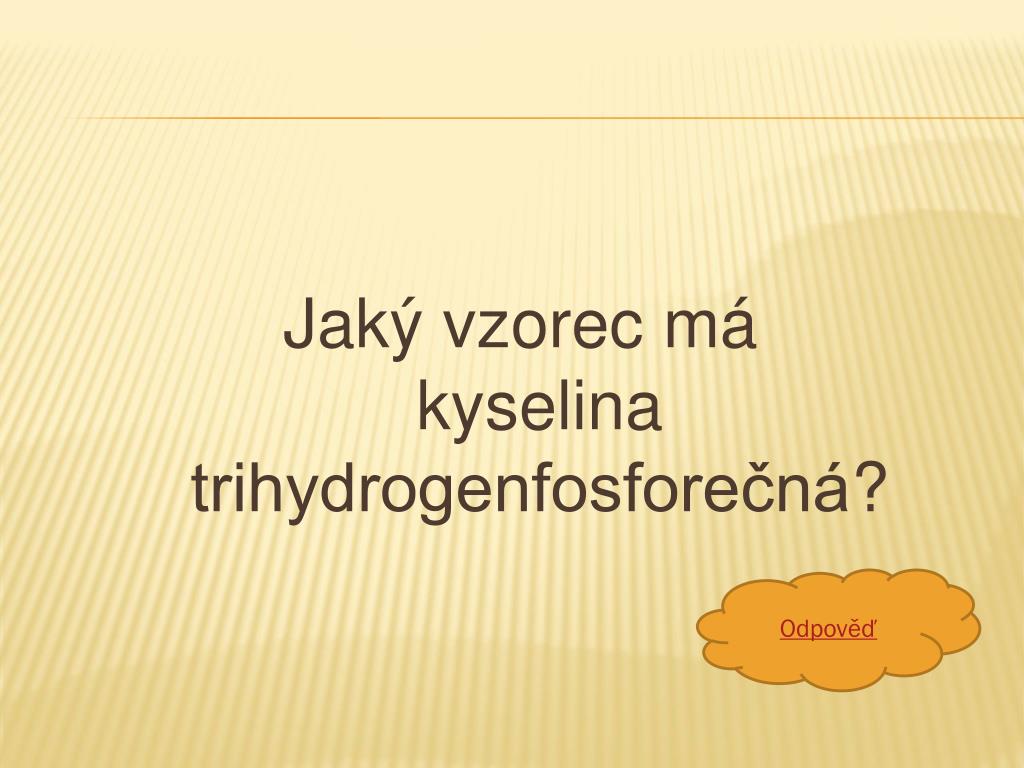 Jaký vzorec má kyselina trihydrogenfosforečná?

Odpověď